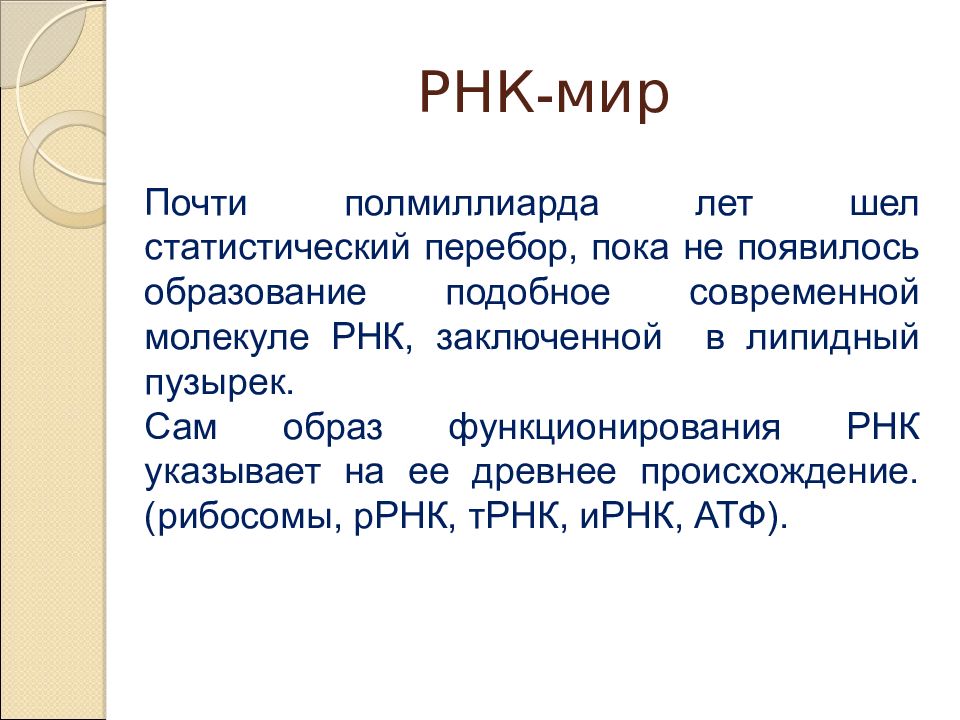 РНК-мир

Почти полмиллиарда лет шел статистический перебор, пока не появилось образование подобное современной молекуле РНК, заключенной в липидный пузырек.
Сам образ функционирования РНК указывает на ее древнее происхождение. (рибосомы, рРНК, тРНК, иРНК, АТФ).